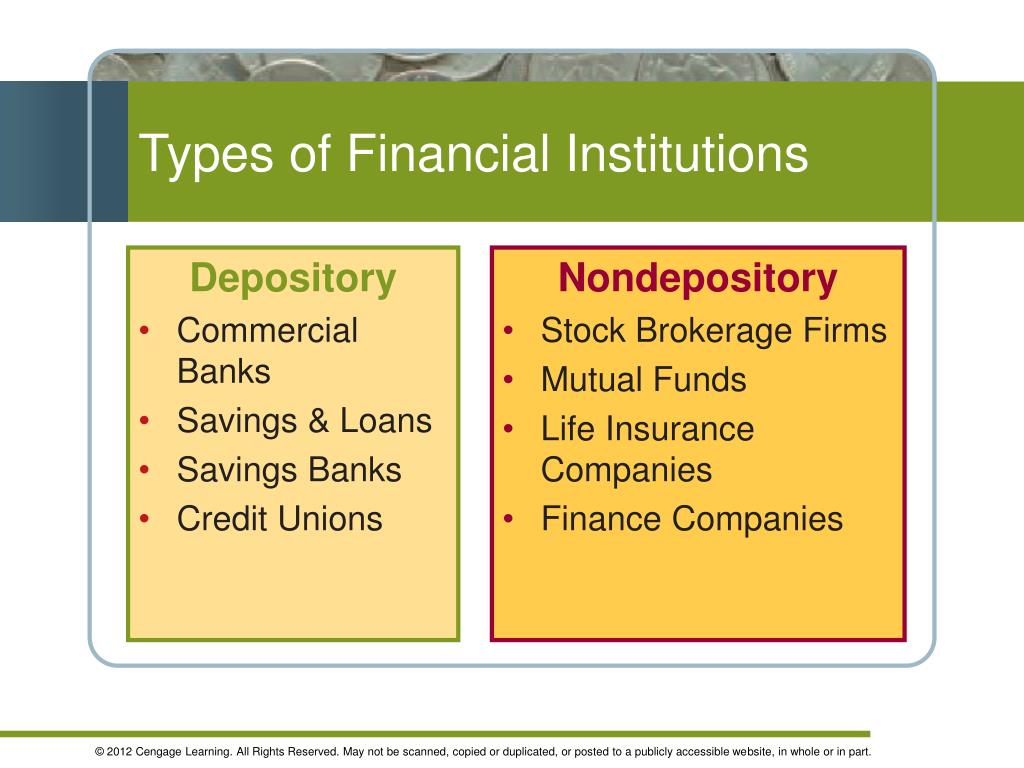 Types of Financial Institutions

Depository
• Commercial Banks
• Savings & Loans
• Savings Banks
• Credit Unions

Nondepository
• Stock Brokerage Firms
• Mutual Funds
• Life Insurance Companies
• Finance Companies

© 2012 Cengage Learning. All Rights Reserved. May not be scanned, copied or duplicated, or posted to a publicly accessible website, in whole or in part.